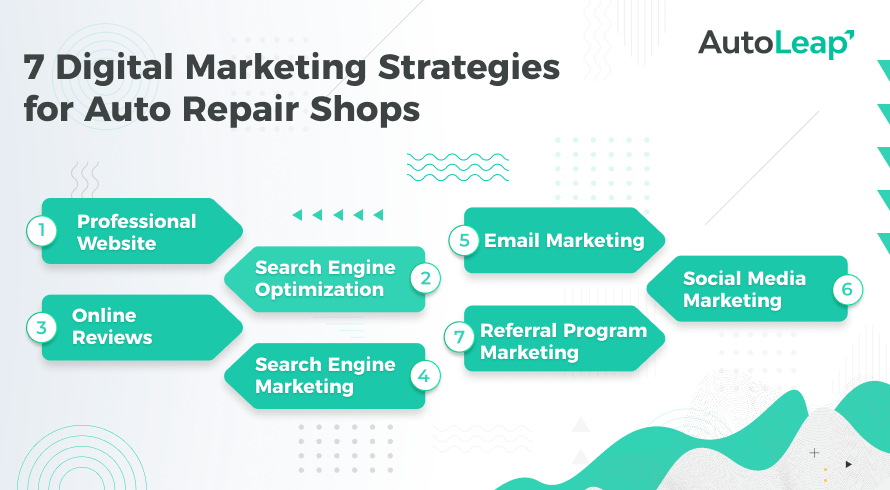 AutoLeap

7 Digital Marketing Strategies for Auto Repair Shops

1 Professional Website

Search Engine Optimization 2

3 Online Reviews

Search Engine Marketing 4

5 Email Marketing

Social Media Marketing 6

7 Referral Program Marketing